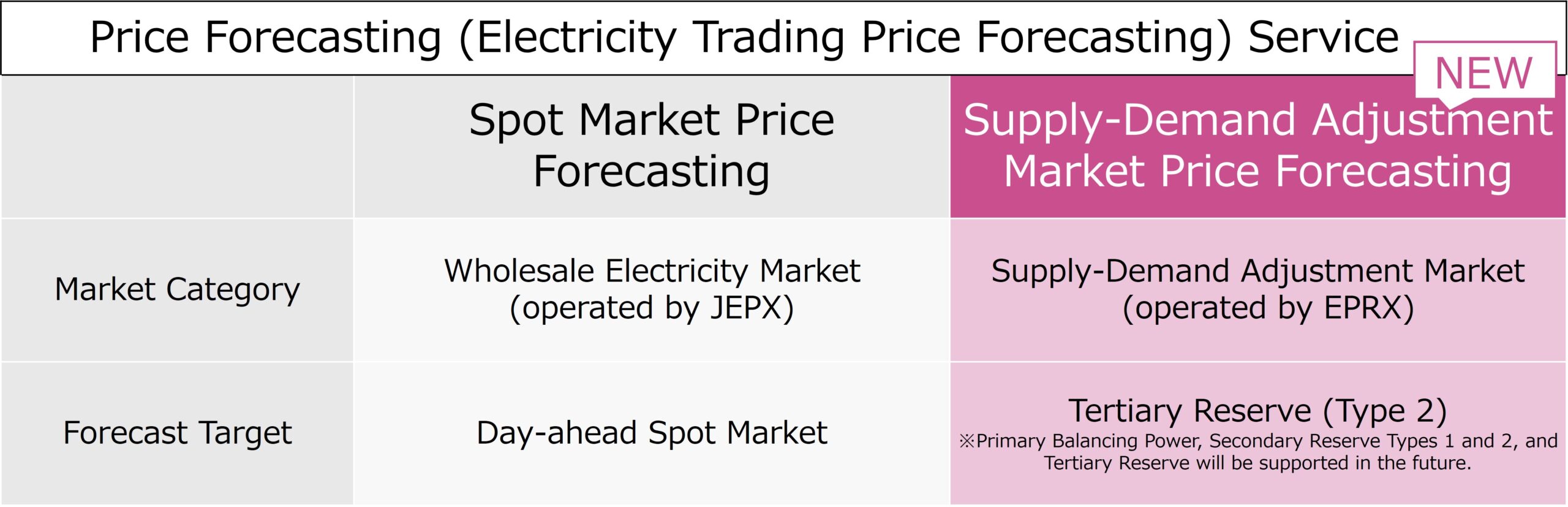 Price Forecasting (Electricity Trading Price Forecasting) Service

NEW

| | Spot Market Price Forecasting | Supply-Demand Adjustment Market Price Forecasting |
|---|---|---|
| Market Category | Wholesale Electricity Market (operated by JEPX) | Supply-Demand Adjustment Market (operated by EPRX) |
| Forecast Target | Day-ahead Spot Market | Tertiary Reserve (Type 2) ※Primary Balancing Power, Secondary Reserve Types 1 and 2, and Tertiary Reserve will be supported in the future. |